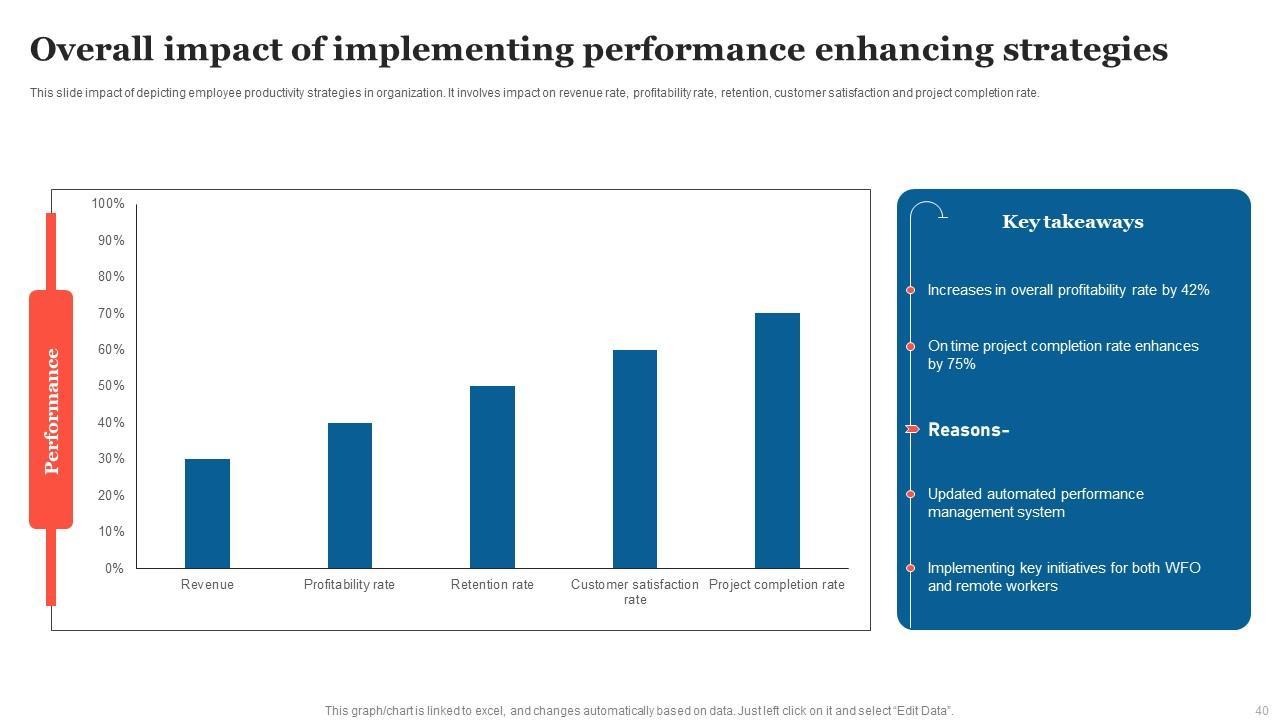 Overall impact of implementing performance enhancing strategies

This slide impact of depicting employee productivity strategies in organization. It involves impact on revenue rate, profitability rate, retention, customer satisfaction and project completion rate.

Performance

100%
90%
80%
70%
60%
50%
40%
30%
20%
10%
0%

Revenue
Profitability rate
Retention rate
Customer satisfaction rate
Project completion rate

Key takeaways

Increases in overall profitability rate by 42%

On time project completion rate enhances by 75%

Reasons-

Updated automated performance management system

Implementing key initiatives for both WFO and remote workers

This graph/chart is linked to excel, and changes automatically based on data. Just left click on it and select "Edit Data".

40